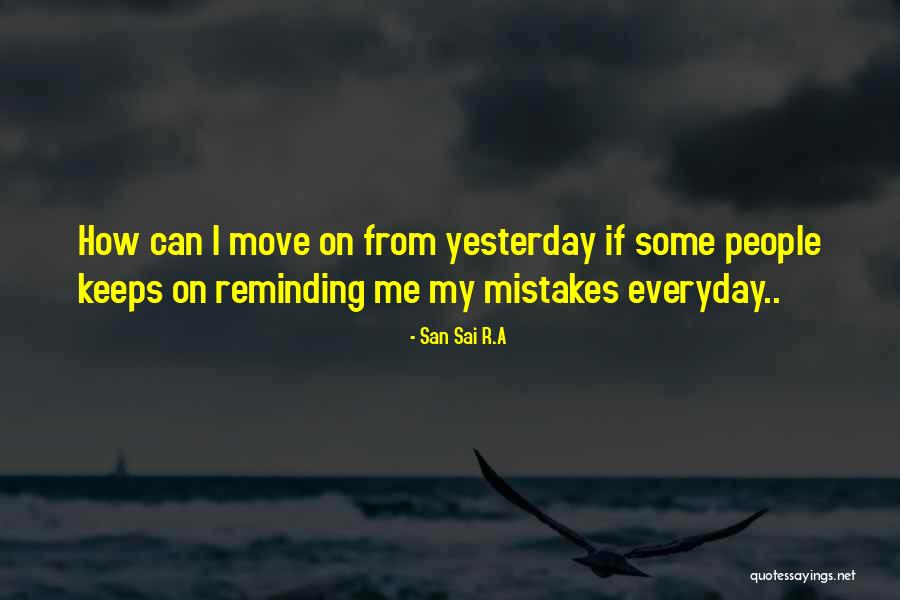 How can I move on from yesterday if some people keeps on reminding me my mistakes everyday..

- San Sai R.A

quotessayings.net